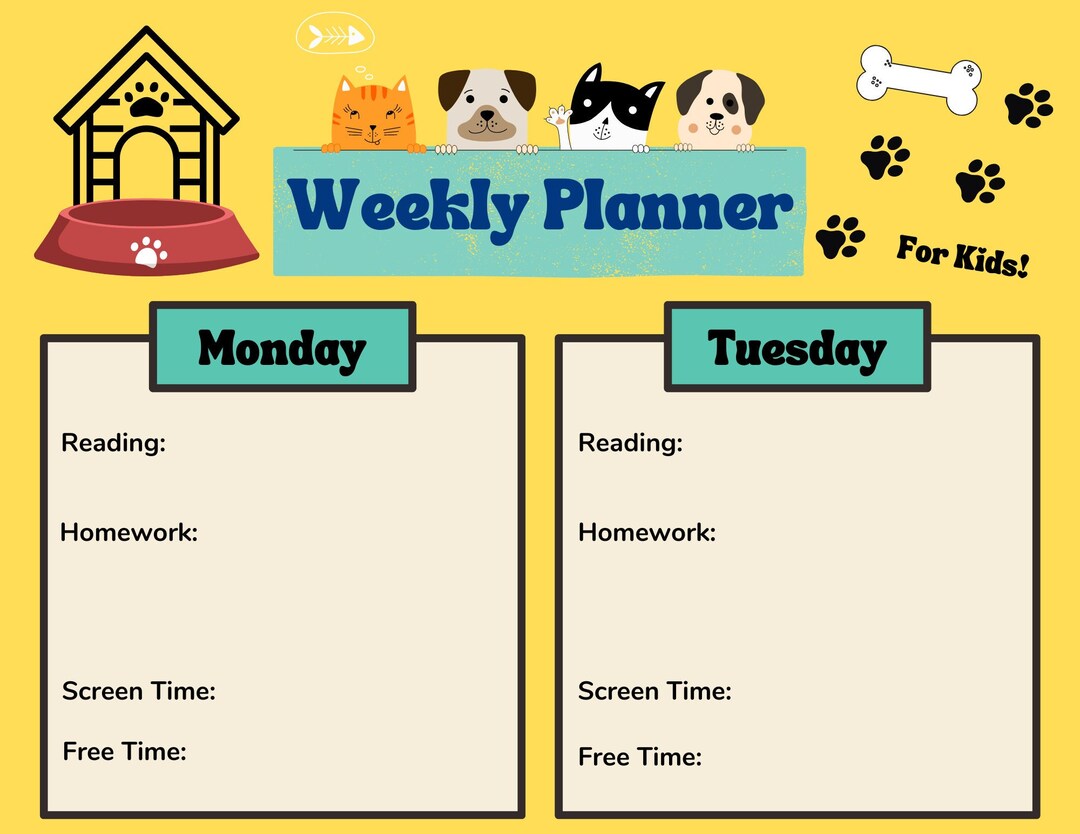 Weekly Planner

For Kids!

Monday

Reading:

Homework:

Screen Time:

Free Time:

Tuesday

Reading:

Homework:

Screen Time:

Free Time: